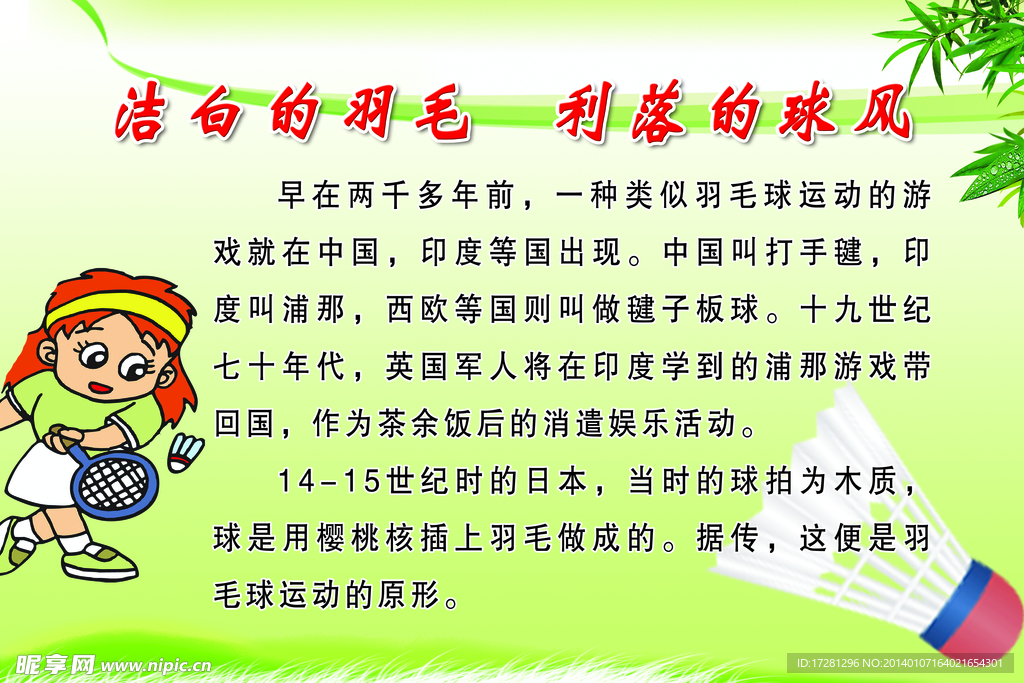 洁白的羽毛　利落的球风

早在两千多年前，一种类似羽毛球运动的游戏就在中国，印度等国出现。中国叫打手毽，印度叫浦那，西欧等国则叫做毽子板球。十九世纪七十年代，英国军人将在印度学到的浦那游戏带回国，作为茶余饭后的消遣娱乐活动。

14-15世纪时的日本，当时的球拍为木质，球是用樱桃核插上羽毛做成的。据传，这便是羽毛球运动的原形。

昵享网 www.nipic.cn

ID:17281296 NO:20140107164021654301